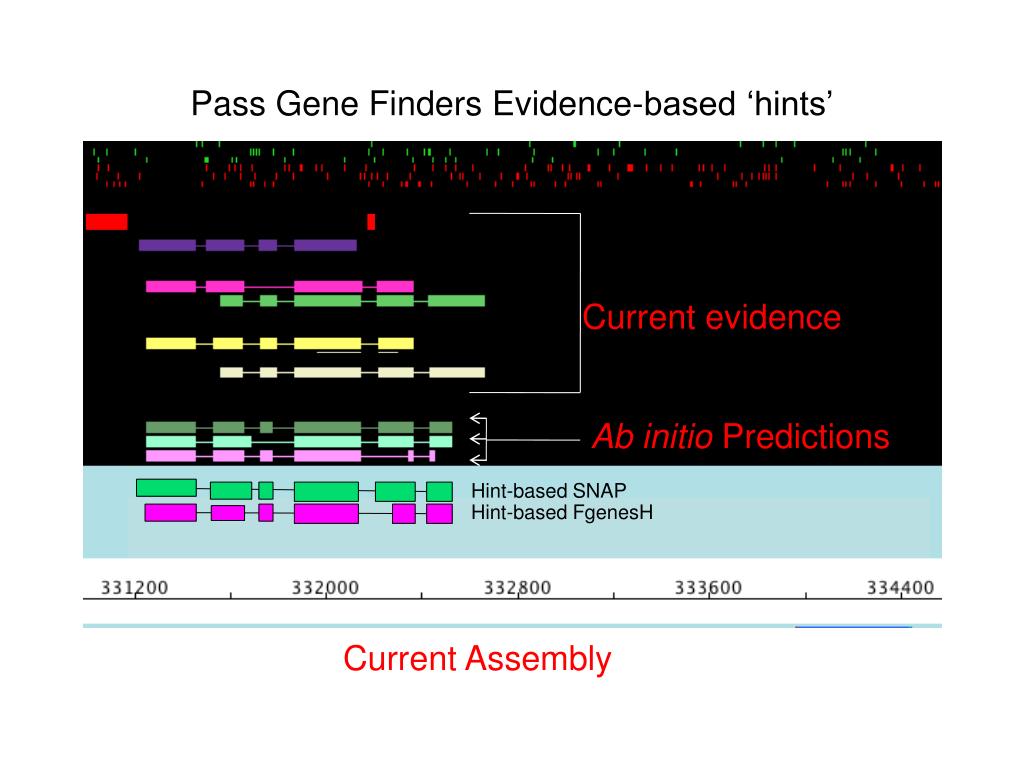 Pass Gene Finders Evidence-based ‘hints’

Current evidence

Ab initio Predictions

Hint-based SNAP
Hint-based FgenesH

331200 332000 332800 333600 334400

Current Assembly